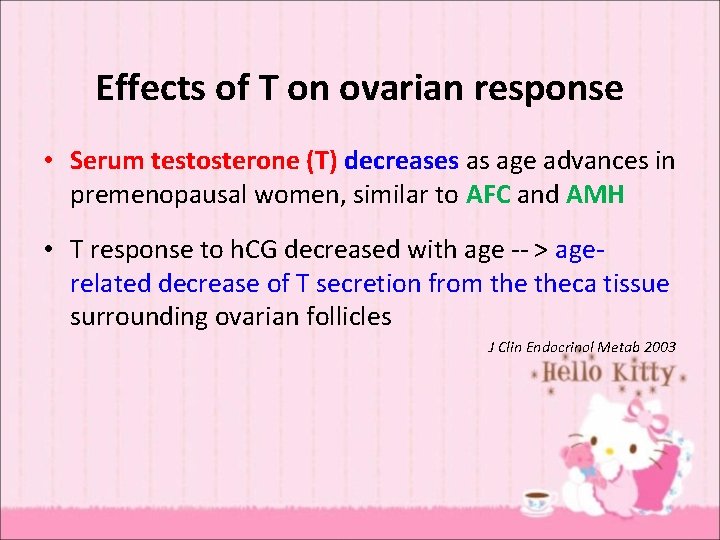 Effects of T on ovarian response

• Serum testosterone (T) decreases as age advances in premenopausal women, similar to AFC and AMH

• T response to hCG decreased with age -- > age-related decrease of T secretion from the theca tissue surrounding ovarian follicles

J Clin Endocrinol Metab 2003

Hello Kitty